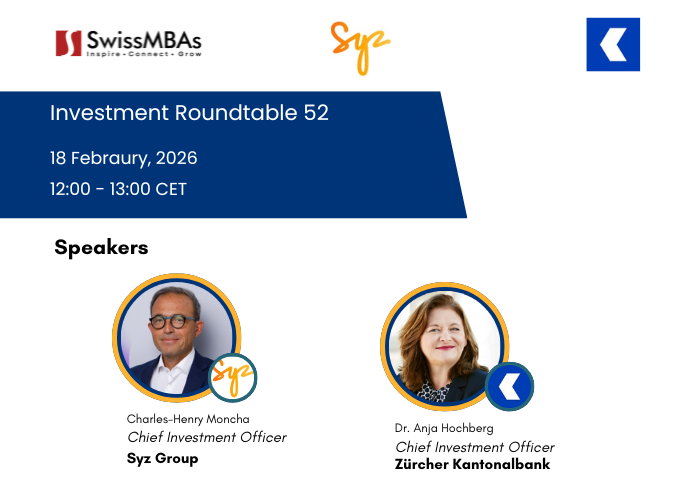 SwissMBAs
Inspire - Connect - Grow

Syz

Investment Roundtable 52

18 Febraury, 2026

12:00 - 13:00 CET

Speakers

Syz

Charles-Henry Moncha
Chief Investment Officer
Syz Group

Dr. Anja Hochberg
Chief Investment Officer
Zürcher Kantonalbank